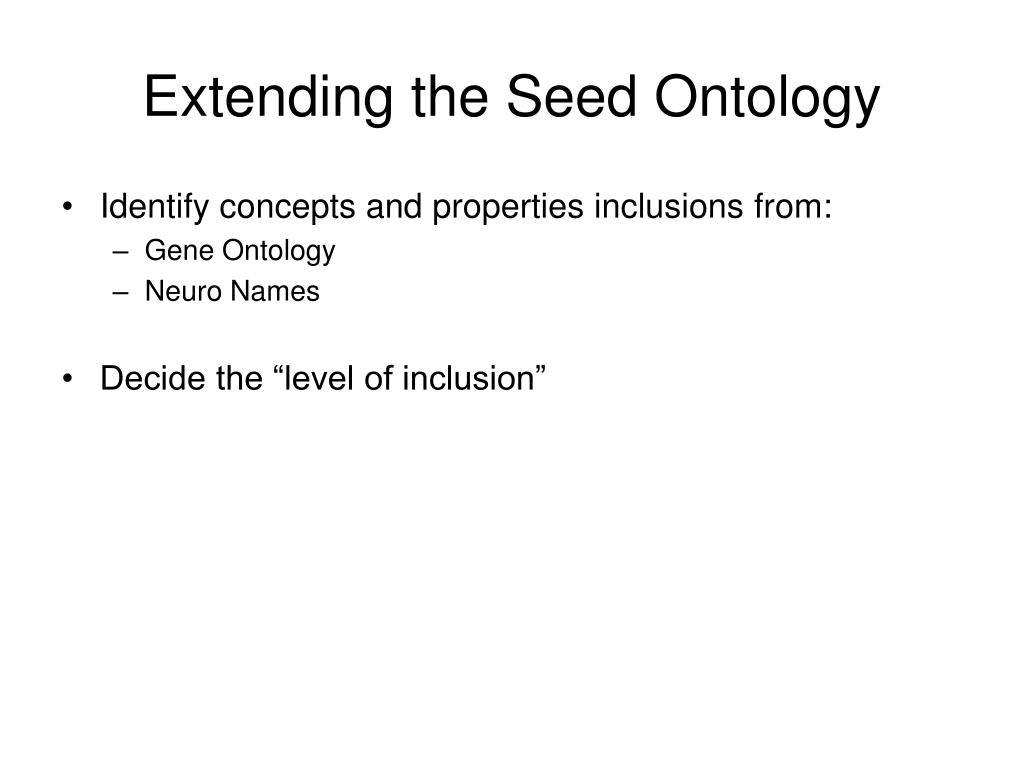 Extending the Seed Ontology

• Identify concepts and properties inclusions from:
– Gene Ontology
– Neuro Names

• Decide the “level of inclusion”